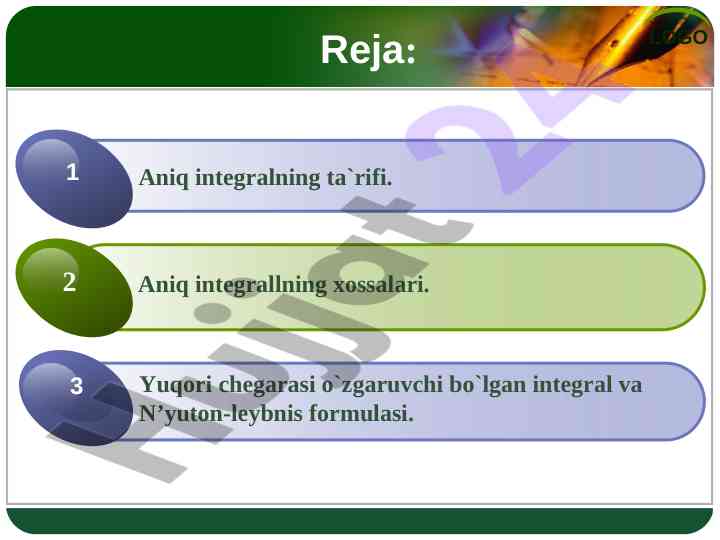 Reja:

LOGO

1 Aniq integralning ta`rifi.

2 Aniq integrallning xossalari.

3 Yuqori chegarasi o`zgaruvchi bo`lgan integral va N’yuton-leybnis formulasi.

Hujjat 24